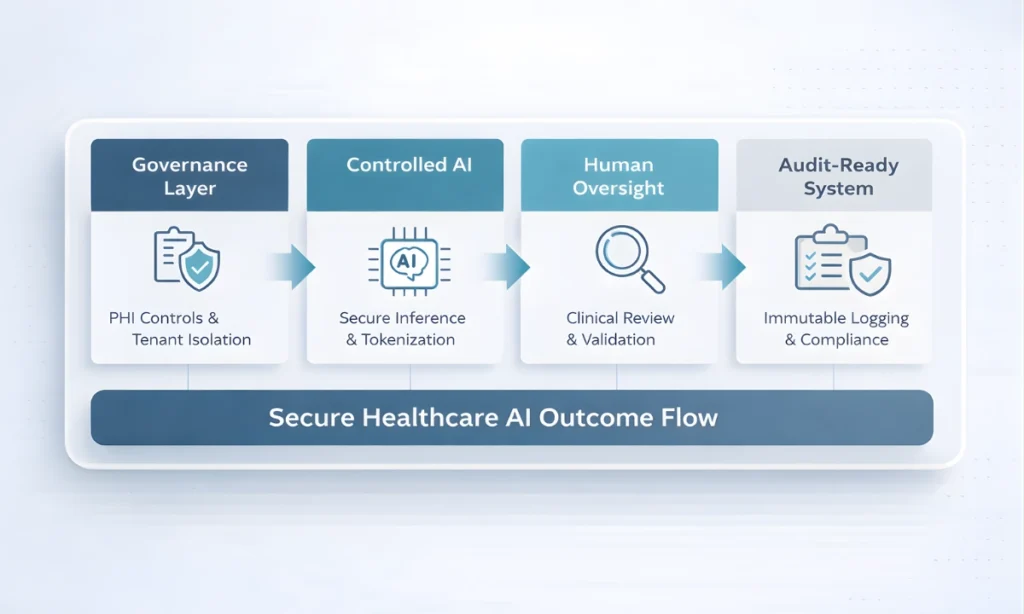 Governance Layer

PHI Controls & Tenant Isolation

Controlled AI

AI

Secure Inference & Tokenization

Human Oversight

Clinical Review & Validation

Audit-Ready System

Immutable Logging & Compliance

Secure Healthcare AI Outcome Flow